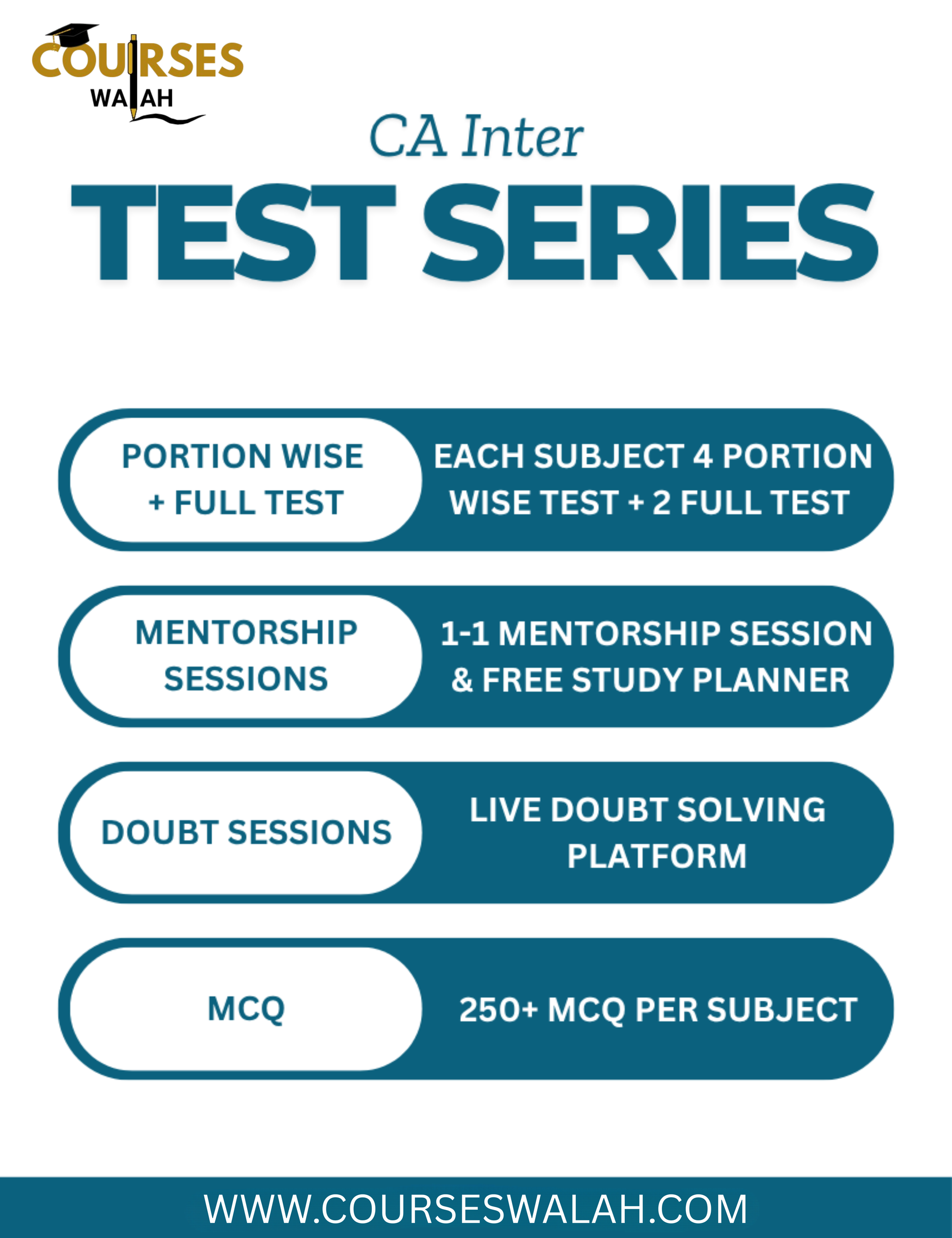 COURSES
WALAH

CA Inter
TEST SERIES

PORTION WISE + FULL TEST

EACH SUBJECT 4 PORTION WISE TEST + 2 FULL TEST

MENTORSHIP SESSIONS

1-1 MENTORSHIP SESSION & FREE STUDY PLANNER

DOUBT SESSIONS

LIVE DOUBT SOLVING PLATFORM

MCQ

250+ MCQ PER SUBJECT

WWW.COURSESWALAH.COM